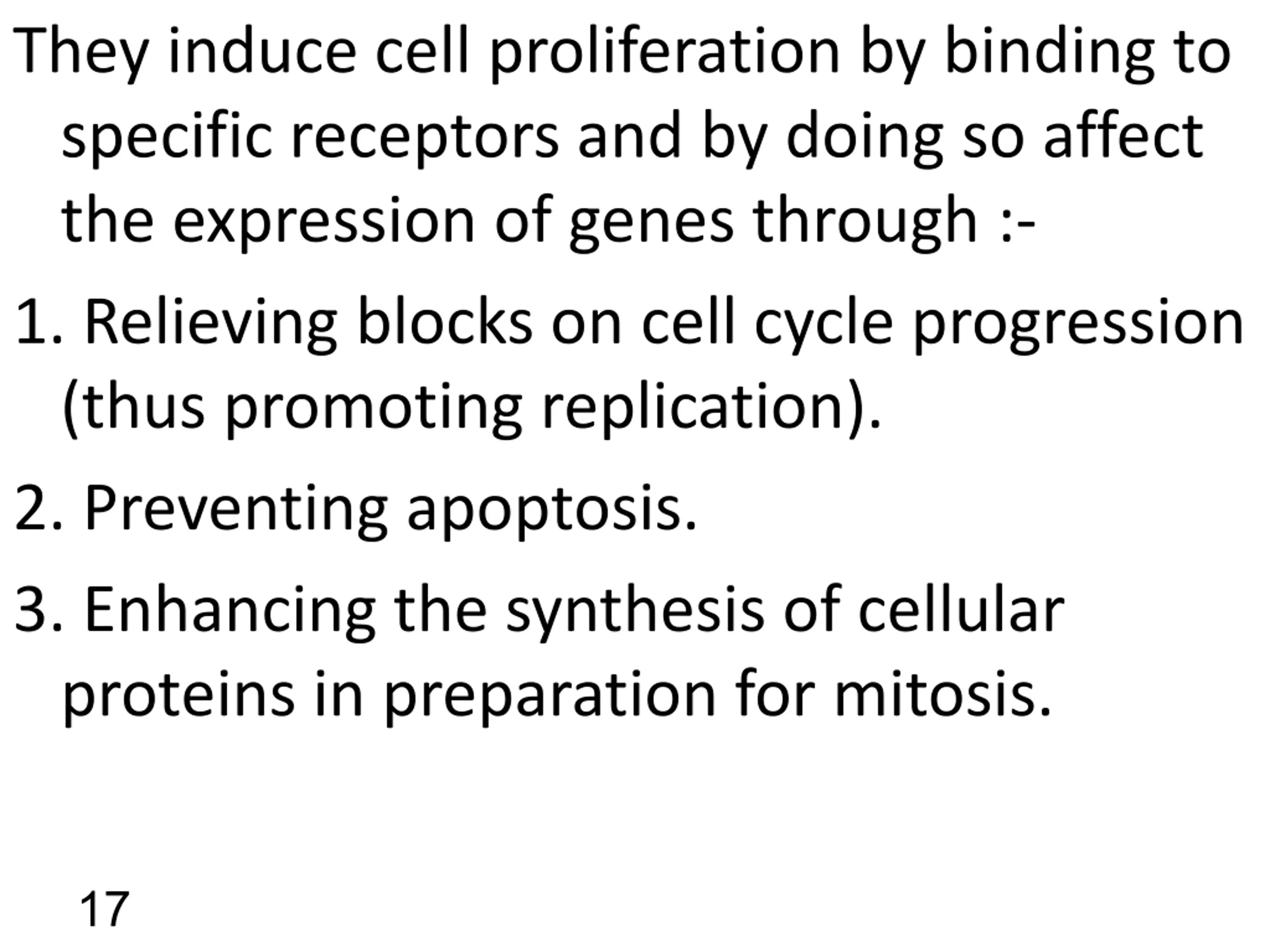 They induce cell proliferation by binding to specific receptors and by doing so affect the expression of genes through :-

1. Relieving blocks on cell cycle progression (thus promoting replication).

2. Preventing apoptosis.

3. Enhancing the synthesis of cellular proteins in preparation for mitosis.

17